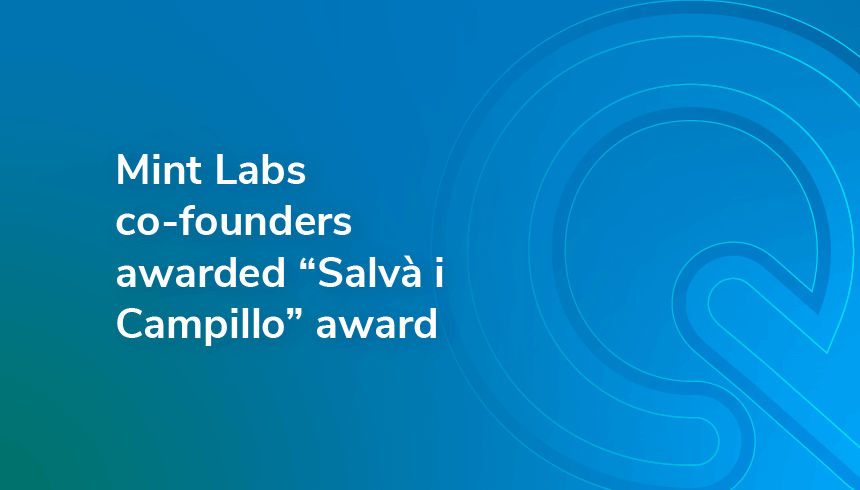 Mint Labs co-founders awarded “Salvà i Campillo” award